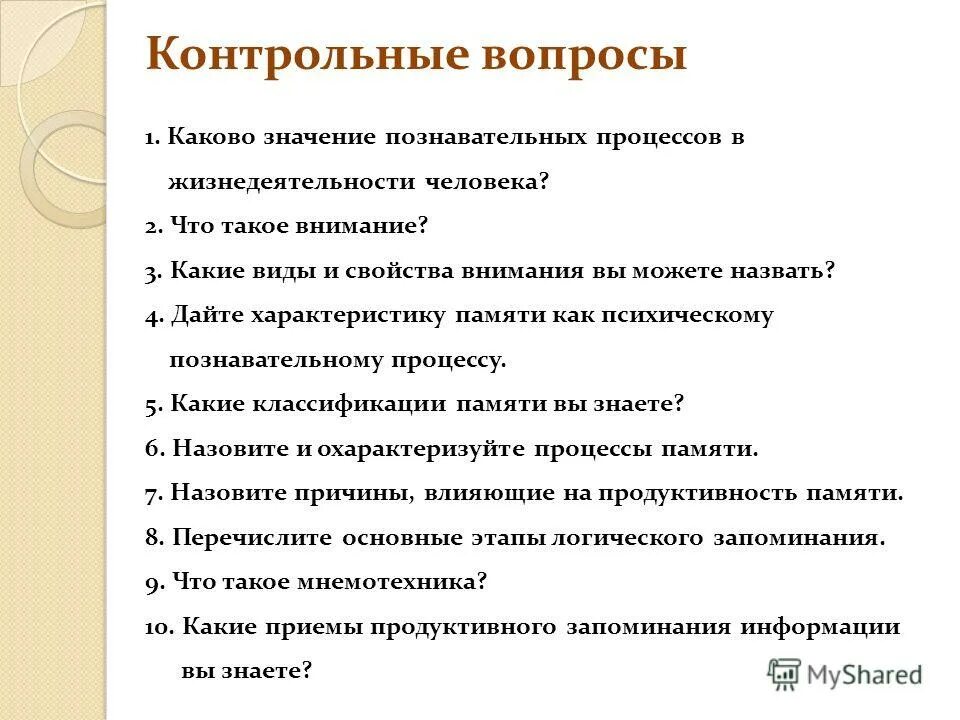 Контрольные вопросы

1. Каково значение познавательных процессов в жизнедеятельности человека?

2. Что такое внимание?

3. Какие виды и свойства внимания вы можете назвать?

4. Дайте характеристику памяти как психическому познавательному процессу.

5. Какие классификации памяти вы знаете?

6. Назовите и охарактеризуйте процессы памяти.

7. Назовите причины, влияющие на продуктивность памяти.

8. Перечислите основные этапы логического запоминания.

9. Что такое мнемотехника?

10. Какие приемы продуктивного запоминания информации вы знаете?

MyShared